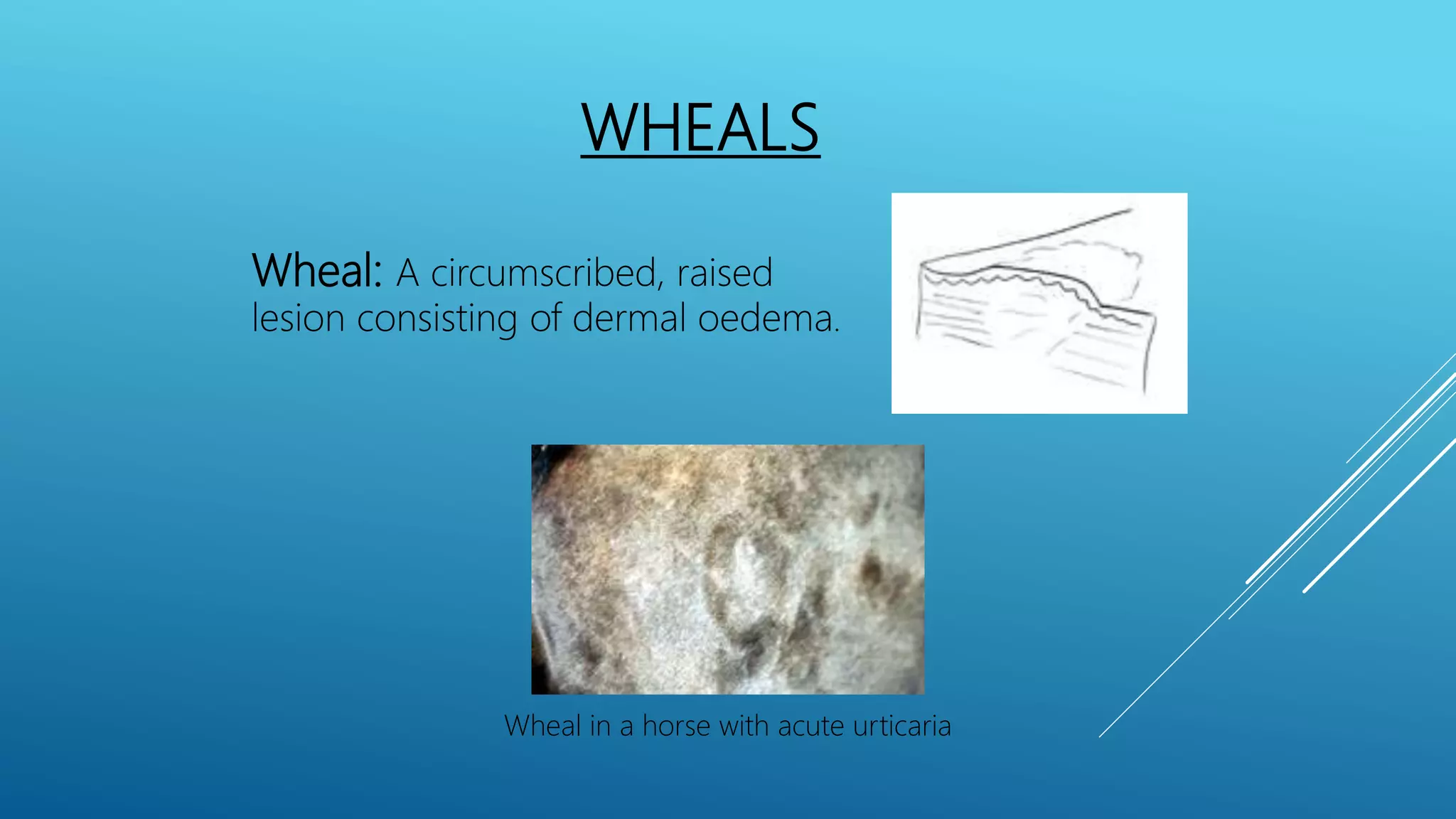 WHEALS

Wheal: A circumscribed, raised lesion consisting of dermal oedema.

Wheal in a horse with acute urticaria